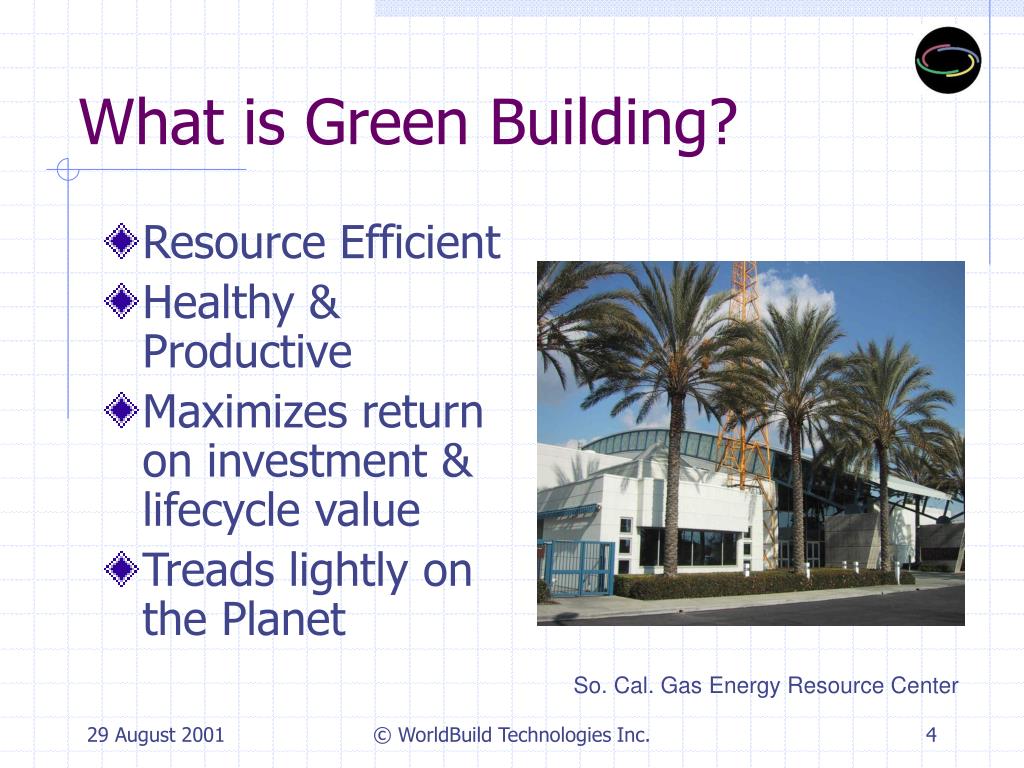 What is Green Building?

Resource Efficient
Healthy & Productive
Maximizes return on investment & lifecycle value
Treads lightly on the Planet

So. Cal. Gas Energy Resource Center

29 August 2001

© WorldBuild Technologies Inc.

4